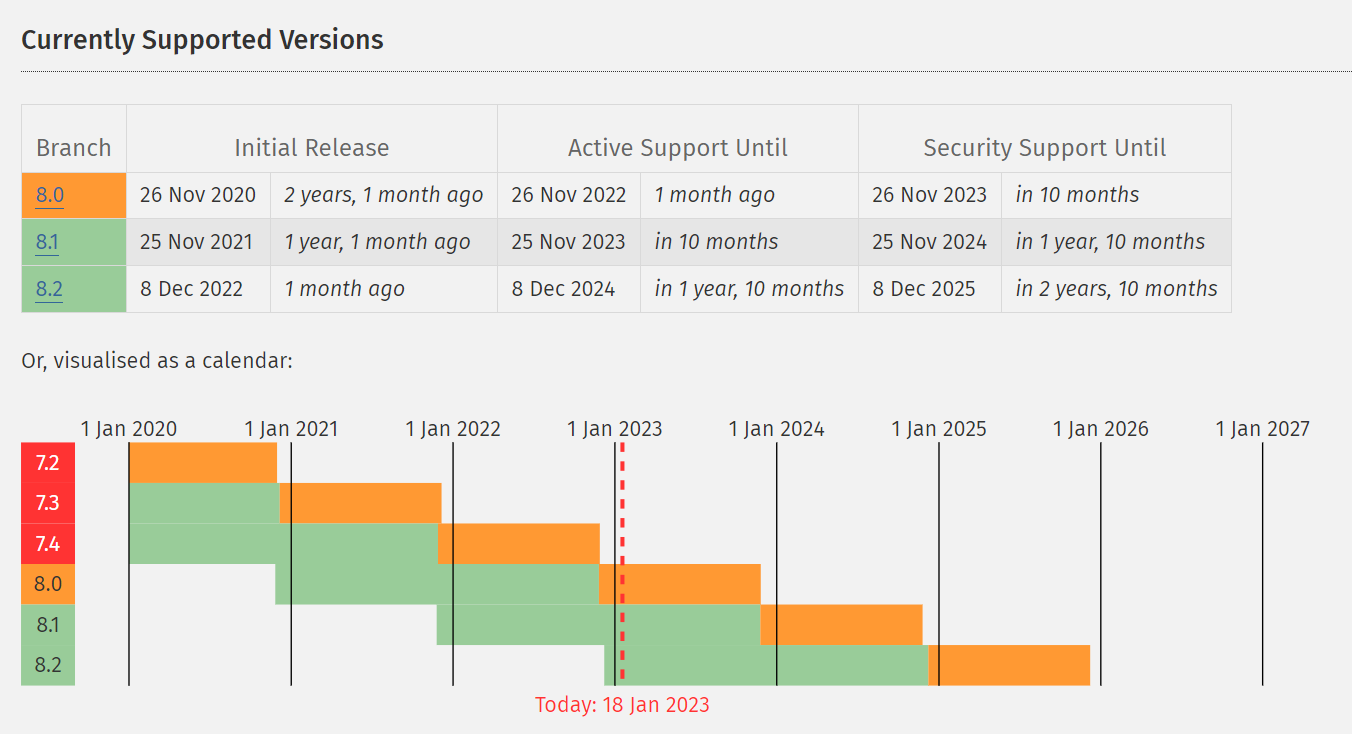 Currently Supported Versions

| Branch | Initial Release | | Active Support Until | | Security Support Until | |
|---|---|---|---|---|---|---|
| 8.0 | 26 Nov 2020 | 2 years, 1 month ago | 26 Nov 2022 | 1 month ago | 26 Nov 2023 | in 10 months |
| 8.1 | 25 Nov 2021 | 1 year, 1 month ago | 25 Nov 2023 | in 10 months | 25 Nov 2024 | in 1 year, 10 months |
| 8.2 | 8 Dec 2022 | 1 month ago | 8 Dec 2024 | in 1 year, 10 months | 8 Dec 2025 | in 2 years, 10 months |

Or, visualised as a calendar:

1 Jan 2020 1 Jan 2021 1 Jan 2022 1 Jan 2023 1 Jan 2024 1 Jan 2025 1 Jan 2026 1 Jan 2027

7.2
7.3
7.4
8.0
8.1
8.2

Today: 18 Jan 2023